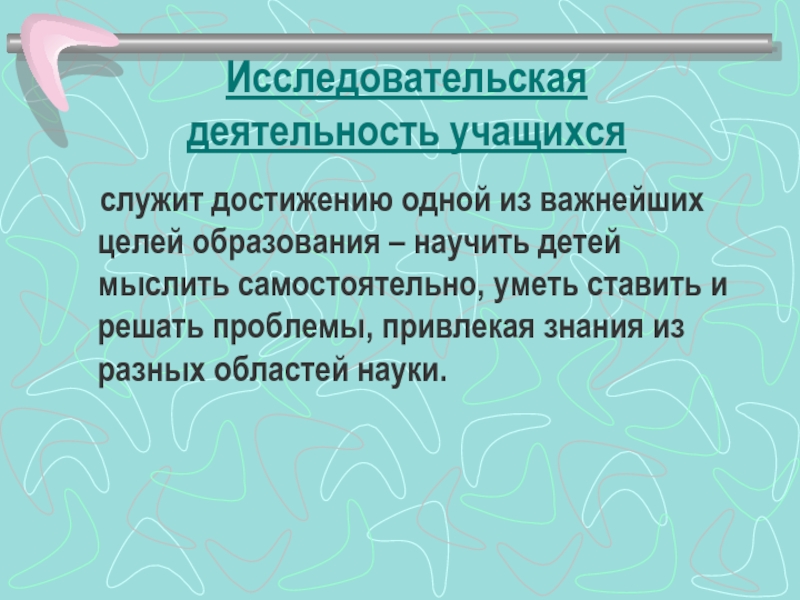 Исследовательская деятельность учащихся

служит достижению одной из важнейших целей образования – научить детей мыслить самостоятельно, уметь ставить и решать проблемы, привлекая знания из разных областей науки.